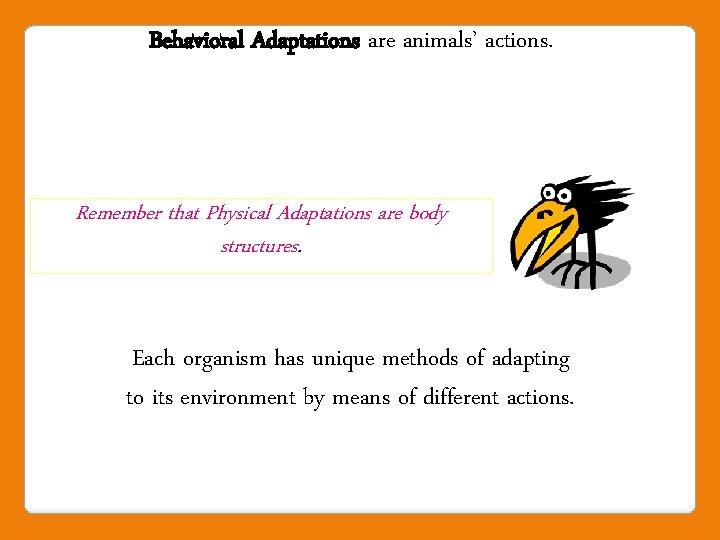 Behavioral Adaptations are animals' actions.

Remember that Physical Adaptations are body structures.

Each organism has unique methods of adapting to its environment by means of different actions.